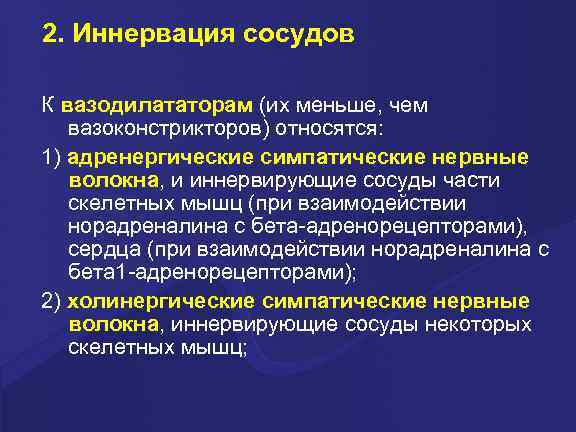 2. Иннервация сосудов

К вазодилататорам (их меньше, чем вазоконстрикторов) относятся:

1) адренергические симпатические нервные волокна, и иннервирующие сосуды части скелетных мышц (при взаимодействии норадреналина с бета-адренорецепторами), сердца (при взаимодействии норадреналина с бета1-адренорецепторами);

2) холинергические симпатические нервные волокна, иннервирующие сосуды некоторых скелетных мышц;